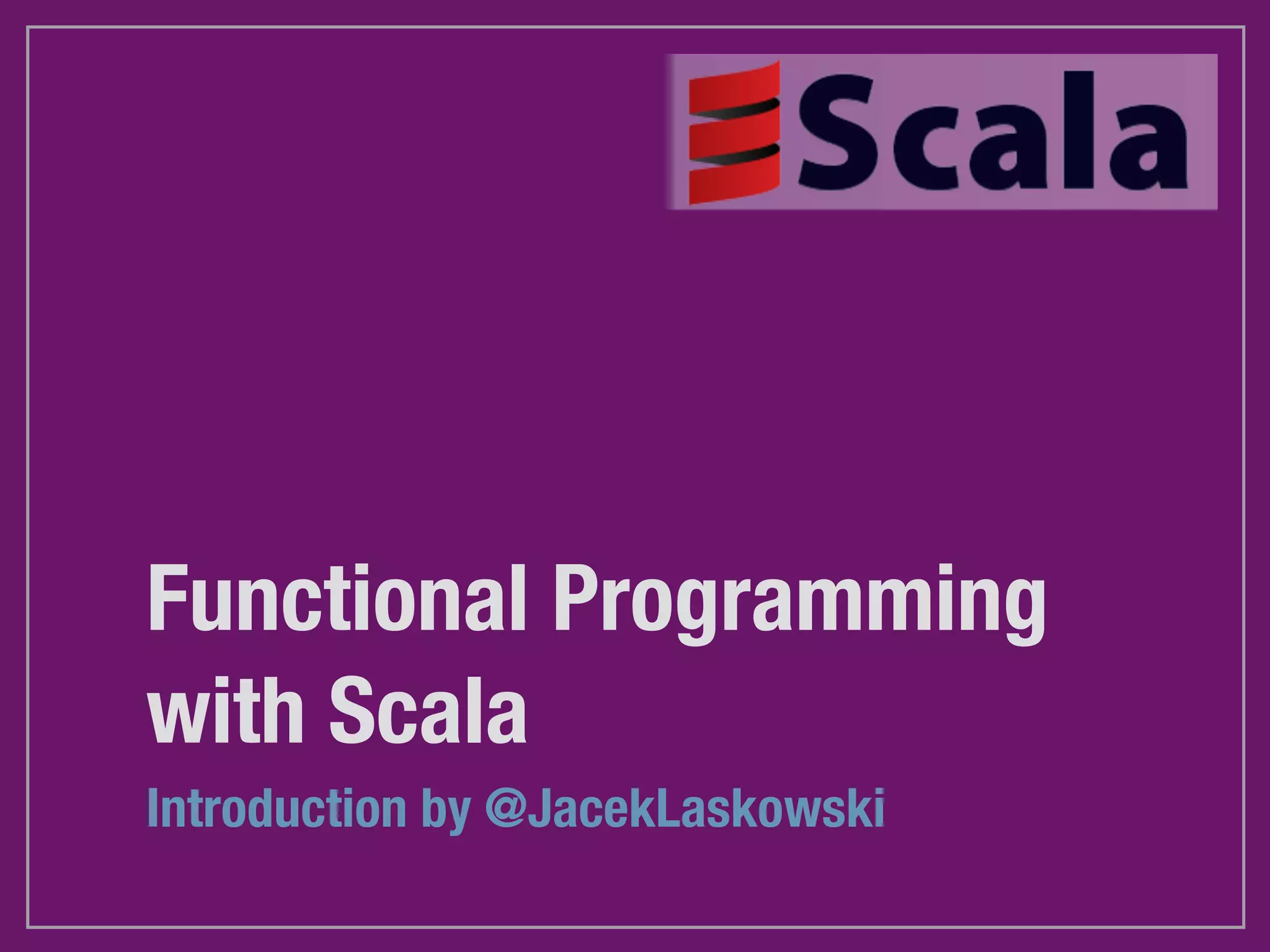 Scala

Functional Programming with Scala

Introduction by @JacekLaskowski